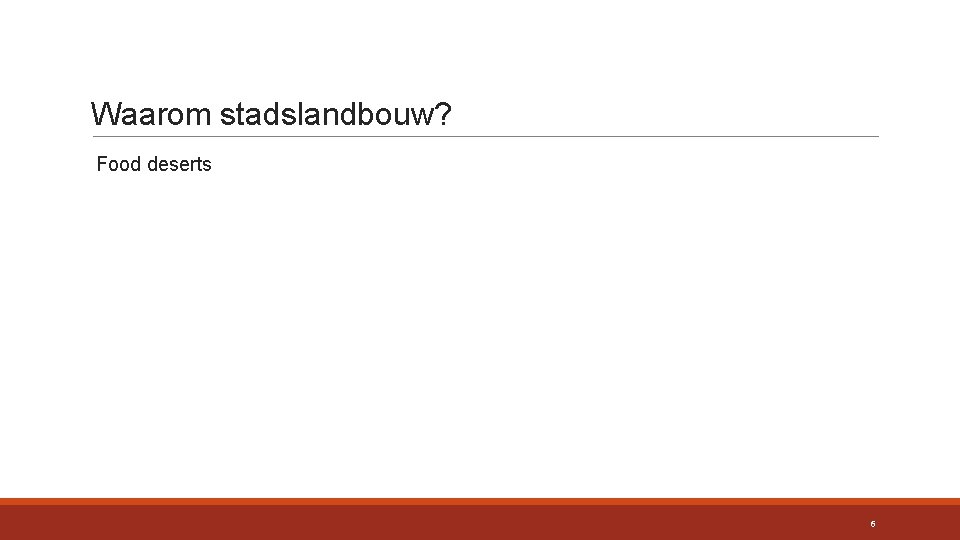 Waarom stadslandbouw?

Food deserts

6